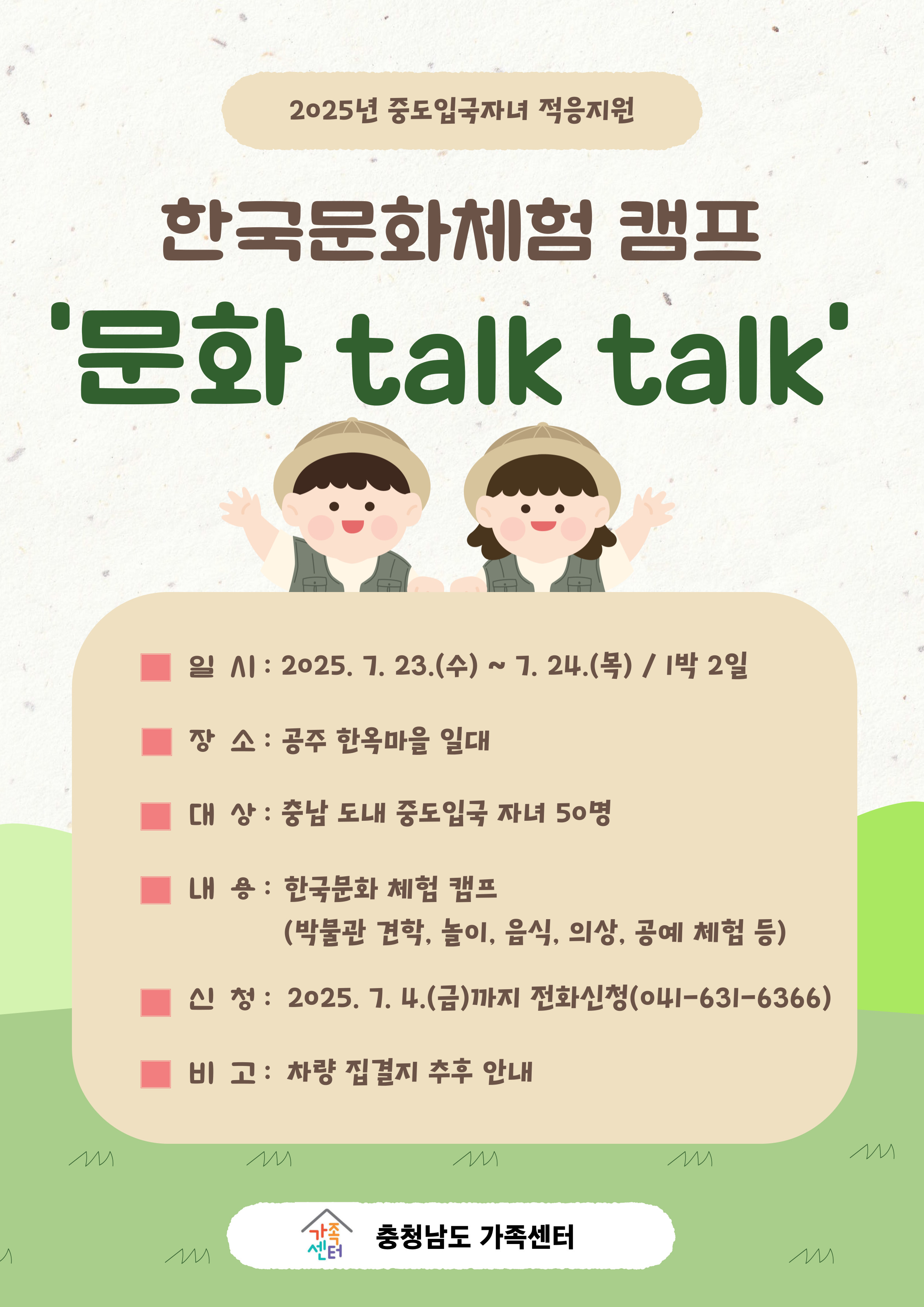 2025년 중도입국자녀 적응지원

한국문화체험 캠프

'문화 talk talk'

일 시 : 2025. 7. 23.(수) ~ 7. 24.(목) / 1박 2일

장 소 : 공주 한옥마을 일대

대 상 : 충남 도내 중도입국 자녀 50명

내 용 : 한국문화 체험 캠프
(박물관 견학, 놀이, 음식, 의상, 공예 체험 등)

신 청 : 2025. 7. 4.(금)까지 전화신청(041-631-6366)

비 고 : 차량 집결지 추후 안내

가족센터

충청남도 가족센터